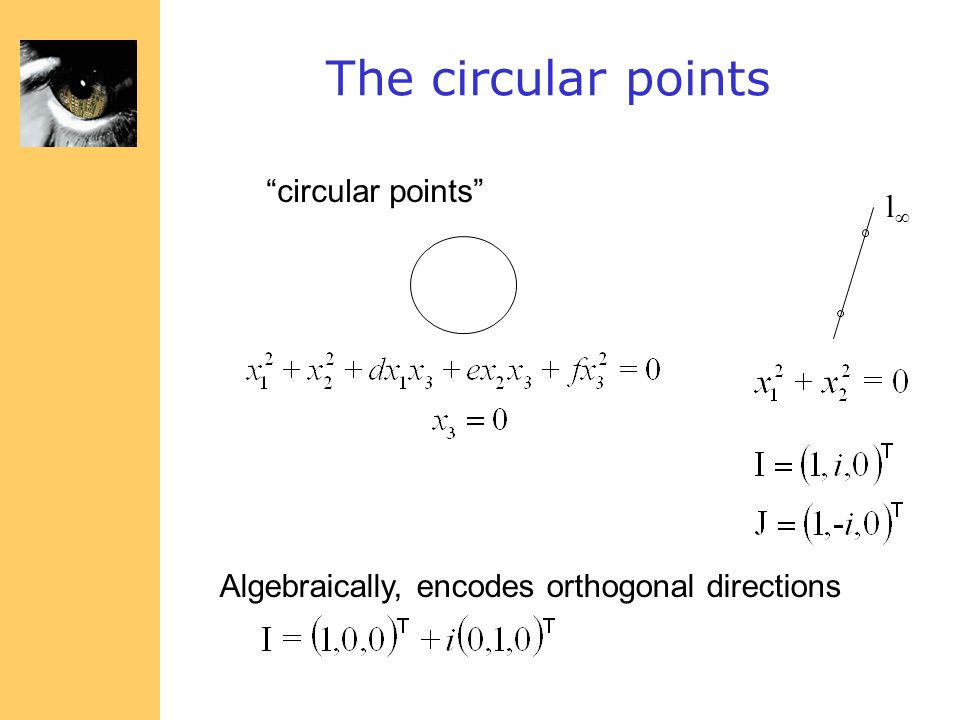 The circular points

“circular points”

$l_\infty$

$x_1^2 + x_2^2 + dx_1x_3 + ex_2x_3 + fx_3^2 = 0$
$x_3 = 0$

$x_1^2 + x_2^2 = 0$

$I = (1, i, 0)^T$

$J = (1, -i, 0)^T$

Algebraically, encodes orthogonal directions

$I = (1,0,0)^T + i(0,1,0)^T$